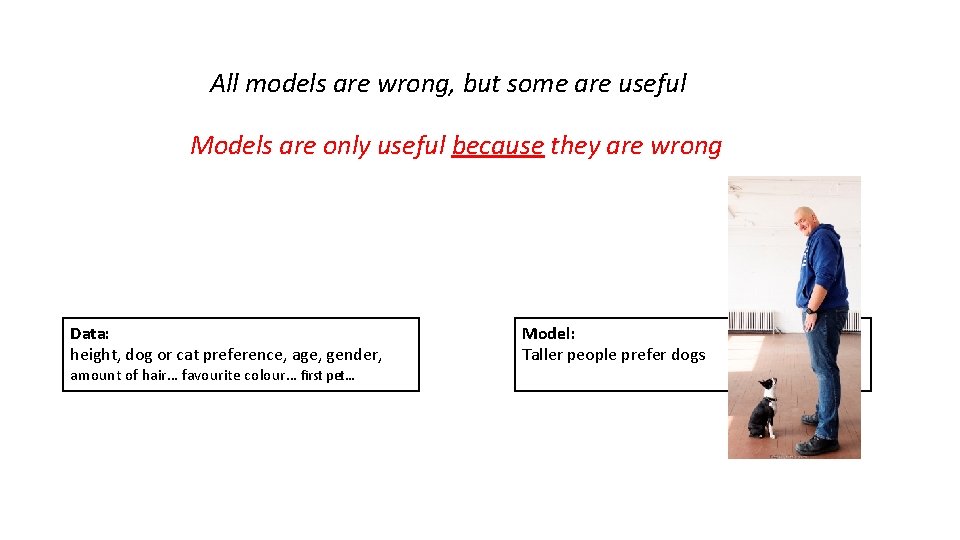 All models are wrong, but some are useful

Models are only useful because they are wrong

Data:
height, dog or cat preference, age, gender, amount of hair… favourite colour… first pet…

Model:
Taller people prefer dogs